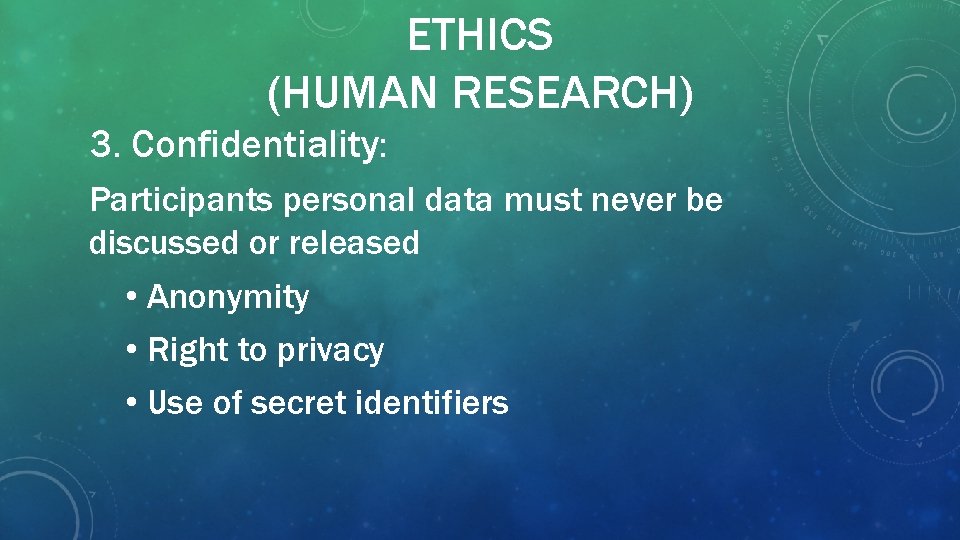 ETHICS
(HUMAN RESEARCH)

3. Confidentiality:

Participants personal data must never be discussed or released

• Anonymity
• Right to privacy
• Use of secret identifiers